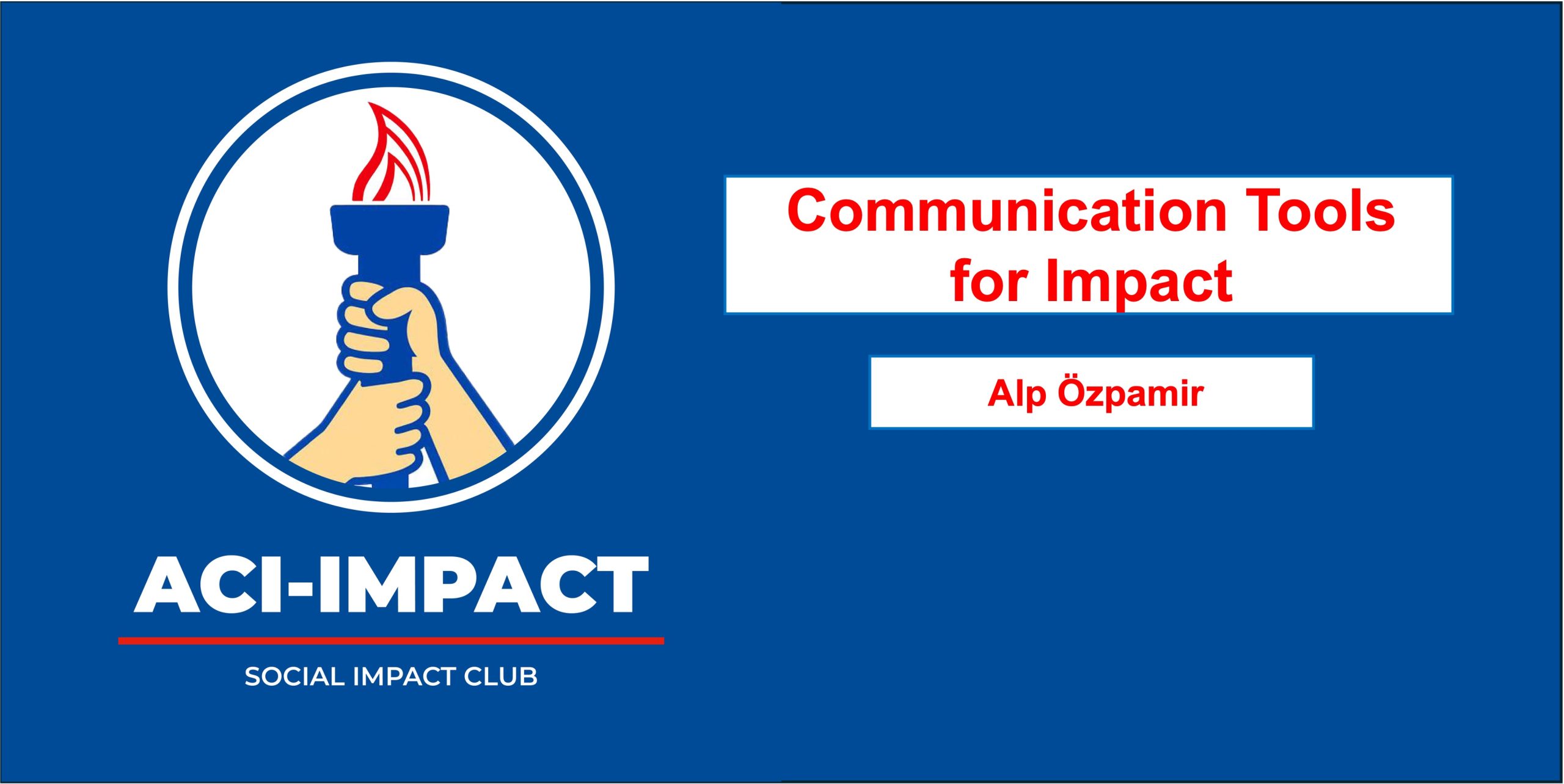 ACI-IMPACT

SOCIAL IMPACT CLUB

Communication Tools for Impact

Alp Özpamir